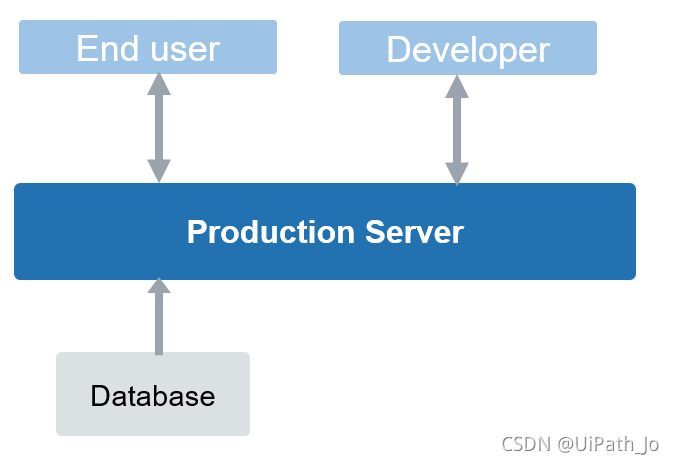 End user

Developer

Production Server

Database

CSDN @UiPath_Jo